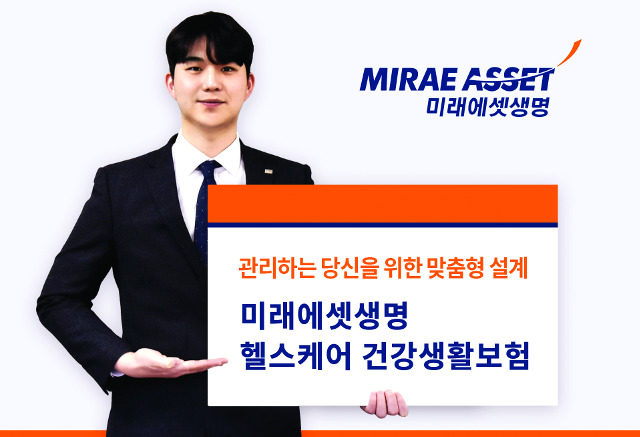 MIRAE ASSET
미래에셋생명

관리하는 당신을 위한 맞춤형 설계

미래에셋생명
헬스케어 건강생활보험